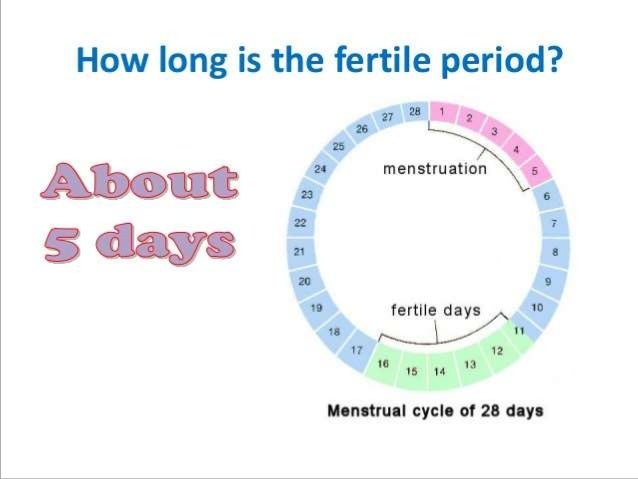 How long is the fertile period?

About 5 days

1 2 3 4 5 6 7 8 9 10 11 12 13 14 15 16 17 18 19 20 21 22 23 24 25 26 27 28

menstruation

fertile days

Menstrual cycle of 28 days